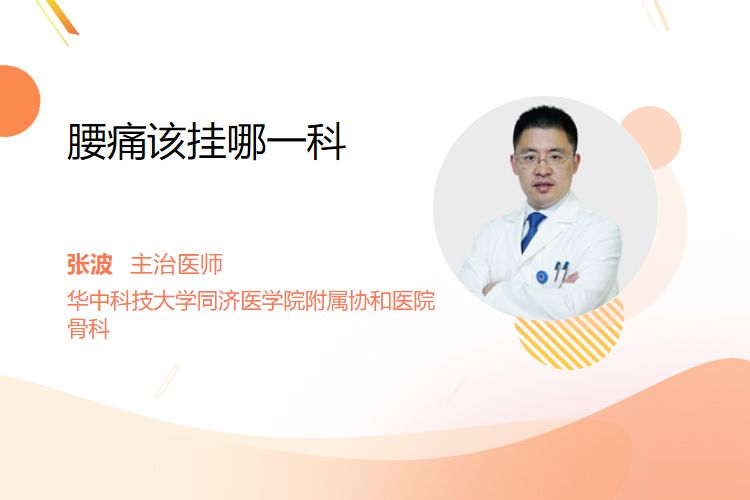 腰痛该挂哪一科

张波　主治医师
华中科技大学同济医学院附属协和医院
骨科